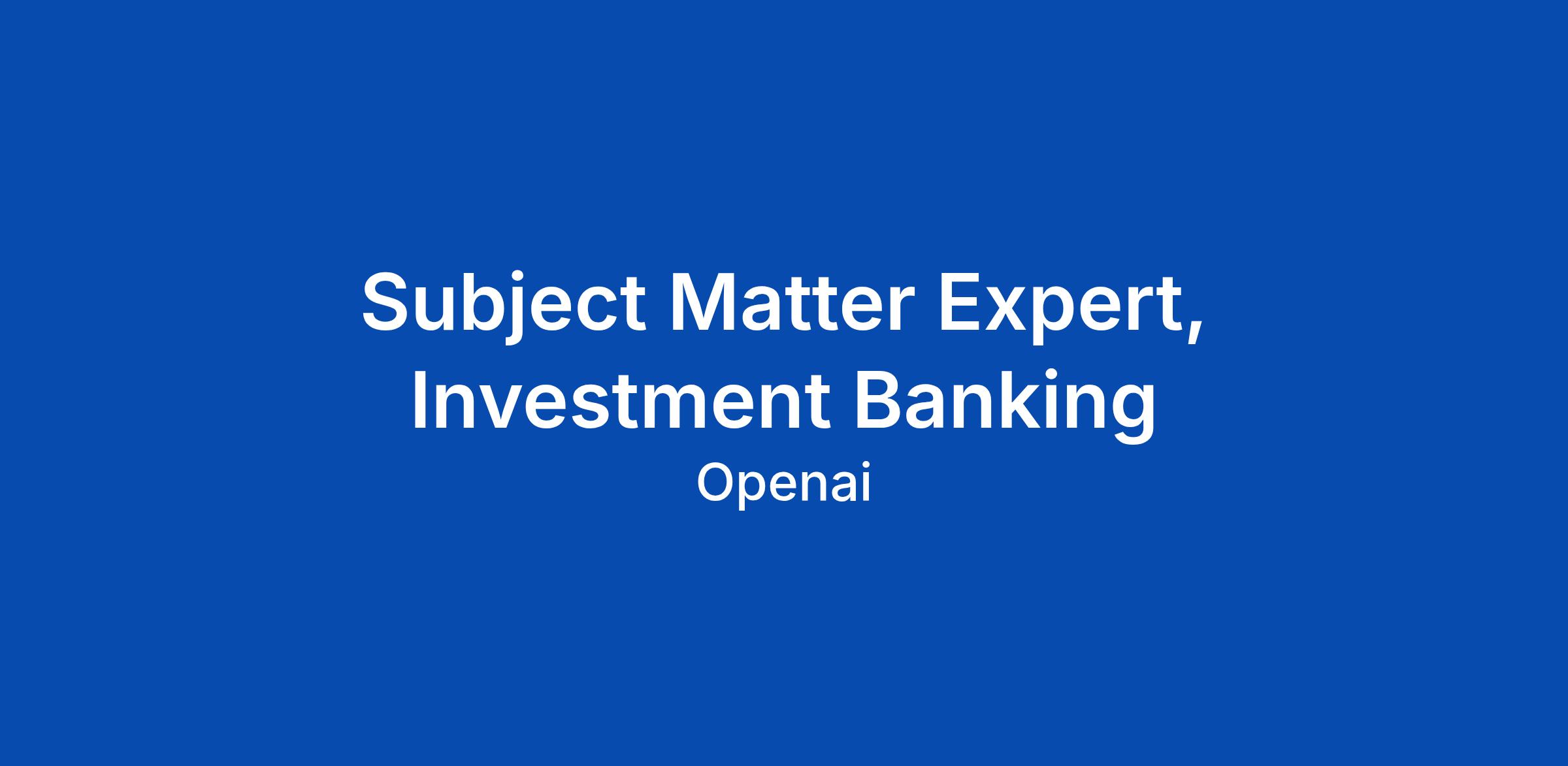 Subject Matter Expert, Investment Banking

Openai